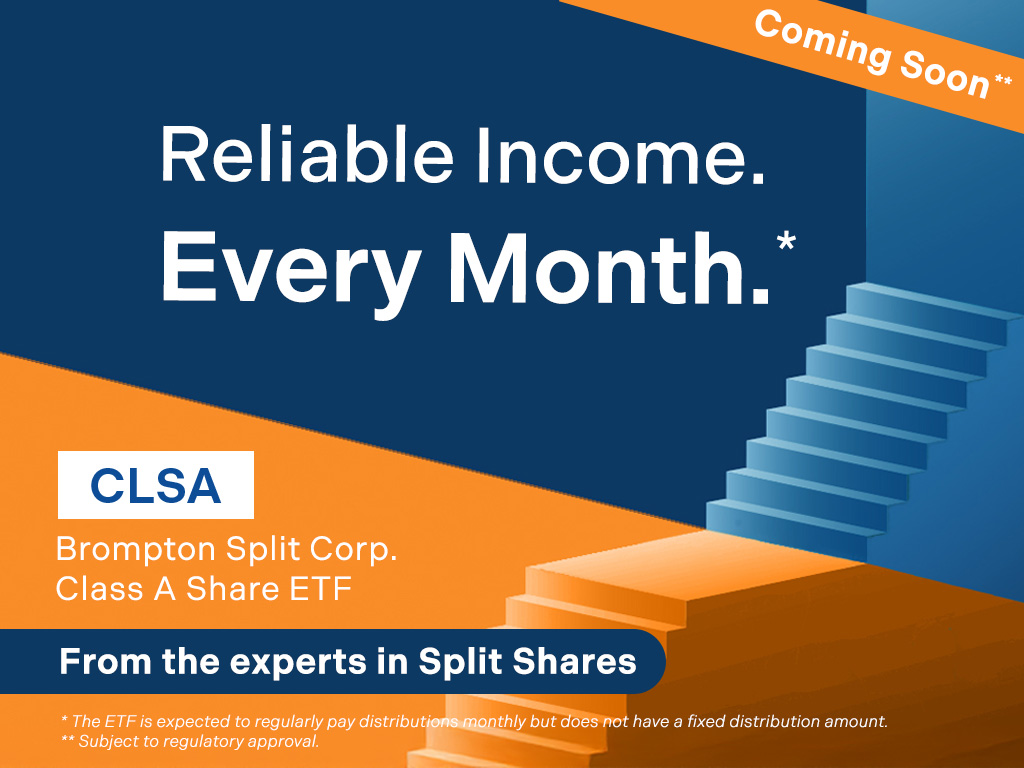 Coming Soon**

Reliable Income.
Every Month.*

CLSA

Brompton Split Corp.
Class A Share ETF

From the experts in Split Shares

* The ETF is expected to regularly pay distributions monthly but does not have a fixed distribution amount.
** Subject to regulatory approval.